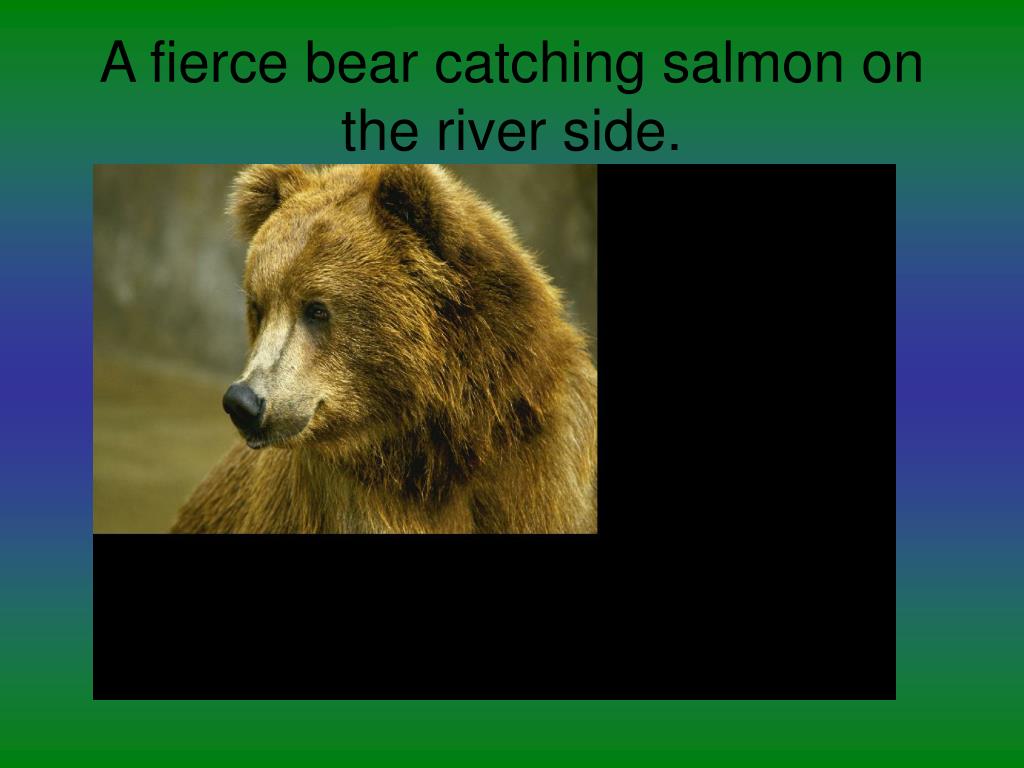 A fierce bear catching salmon on the river side.